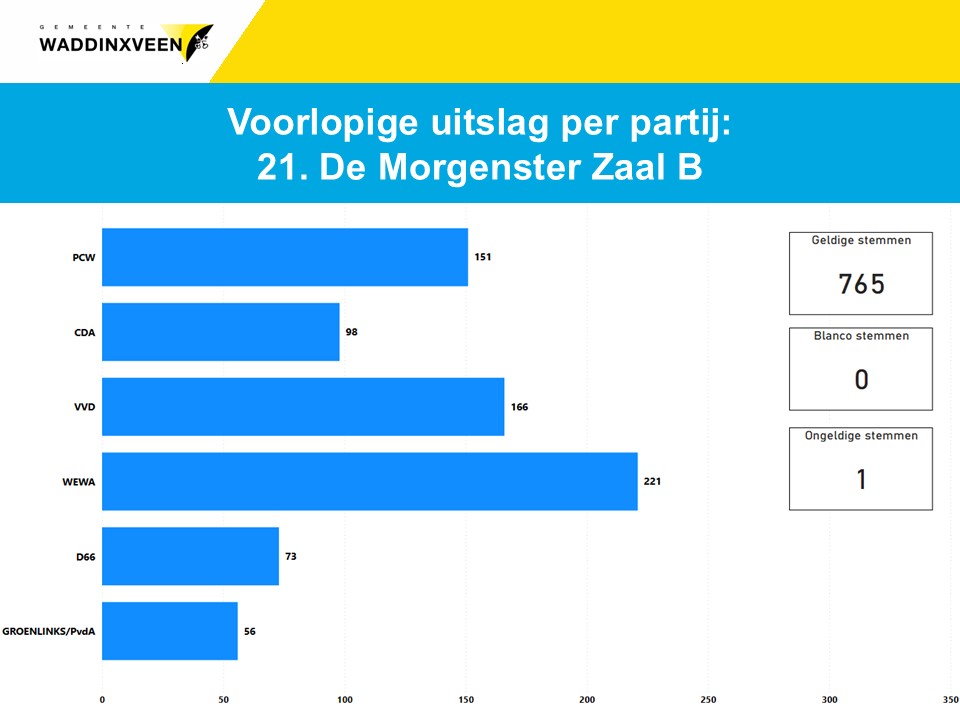 GEMEENTE
WADDINXVEEN

Voorlopige uitslag per partij:
21. De Morgenster Zaal B

PCW 151
CDA 98
VVD 166
WEWA 221
D66 73
GROENLINKS/PvdA 56

0 50 100 150 200 250 300 350

Geldige stemmen
765

Blanco stemmen
0

Ongeldige stemmen
1